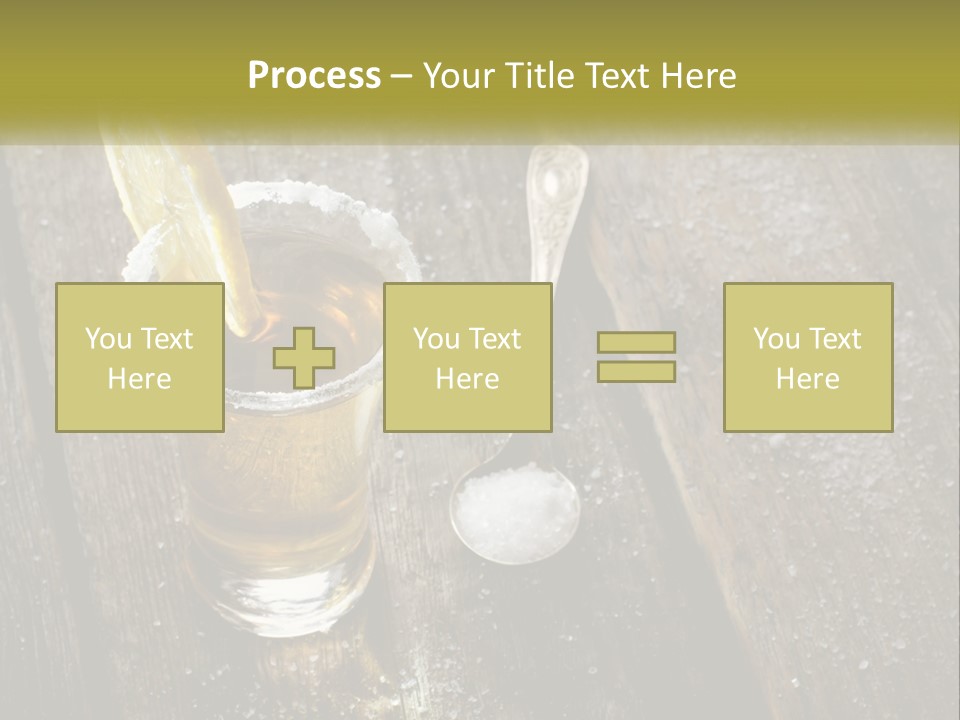 Process – Your Title Text Here

You Text Here

You Text Here

You Text Here